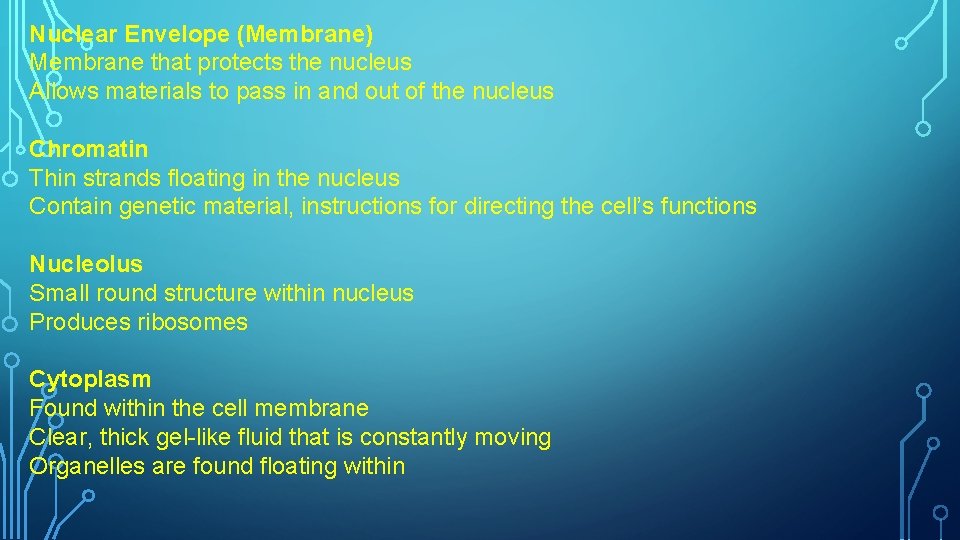 Nuclear Envelope (Membrane)
Membrane that protects the nucleus
Allows materials to pass in and out of the nucleus

Chromatin
Thin strands floating in the nucleus
Contain genetic material, instructions for directing the cell's functions

Nucleolus
Small round structure within nucleus
Produces ribosomes

Cytoplasm
Found within the cell membrane
Clear, thick gel-like fluid that is constantly moving
Organelles are found floating within